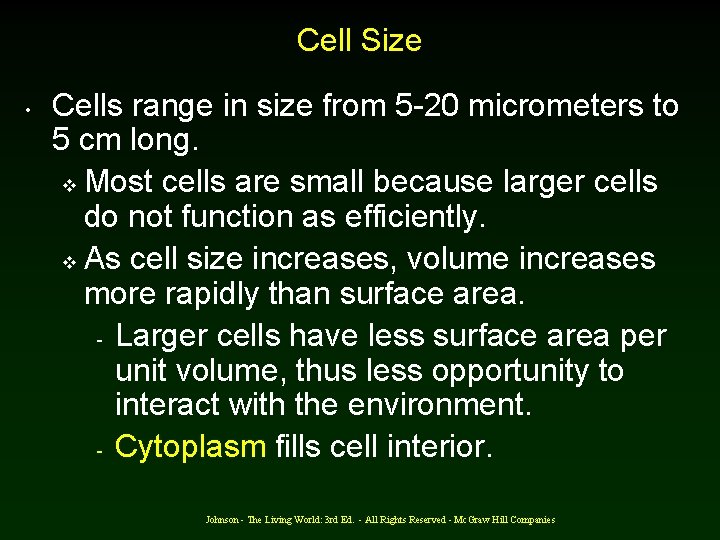 Cell Size

• Cells range in size from 5-20 micrometers to 5 cm long.

❖ Most cells are small because larger cells do not function as efficiently.

❖ As cell size increases, volume increases more rapidly than surface area.

- Larger cells have less surface area per unit volume, thus less opportunity to interact with the environment.

- Cytoplasm fills cell interior.

Johnson - The Living World: 3rd Ed. - All Rights Reserved - Mc Graw Hill Companies